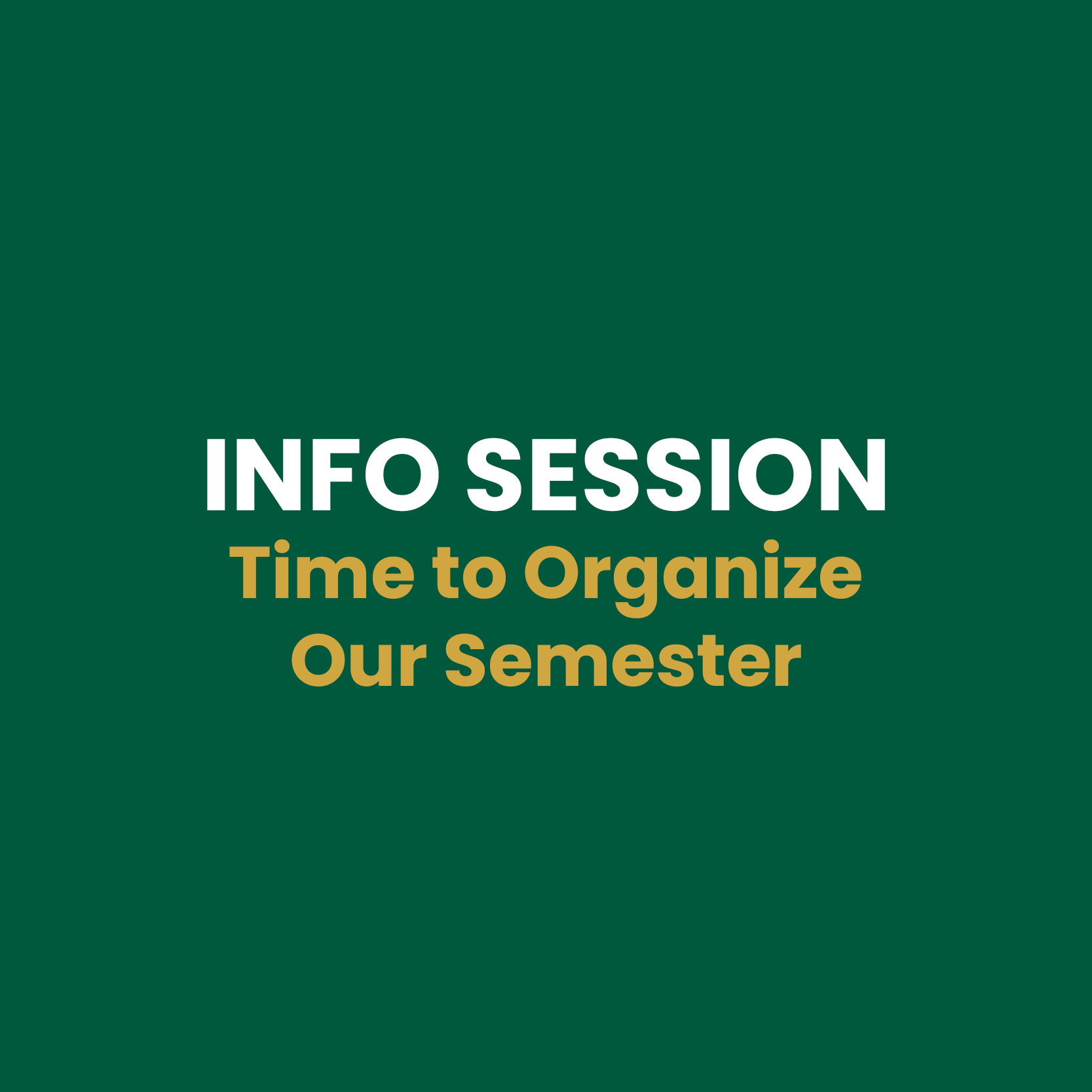 INFO SESSION
Time to Organize Our Semester